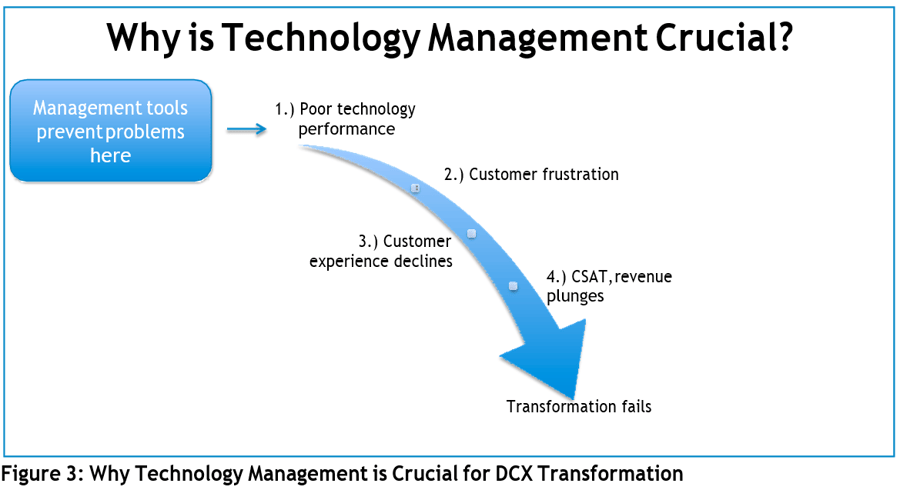 Why is Technology Management Crucial?

Management tools prevent problems here

1.) Poor technology performance

2.) Customer frustration

3.) Customer experience declines

4.) CSAT, revenue plunges

Transformation fails

Figure 3: Why Technology Management is Crucial for DCX Transformation